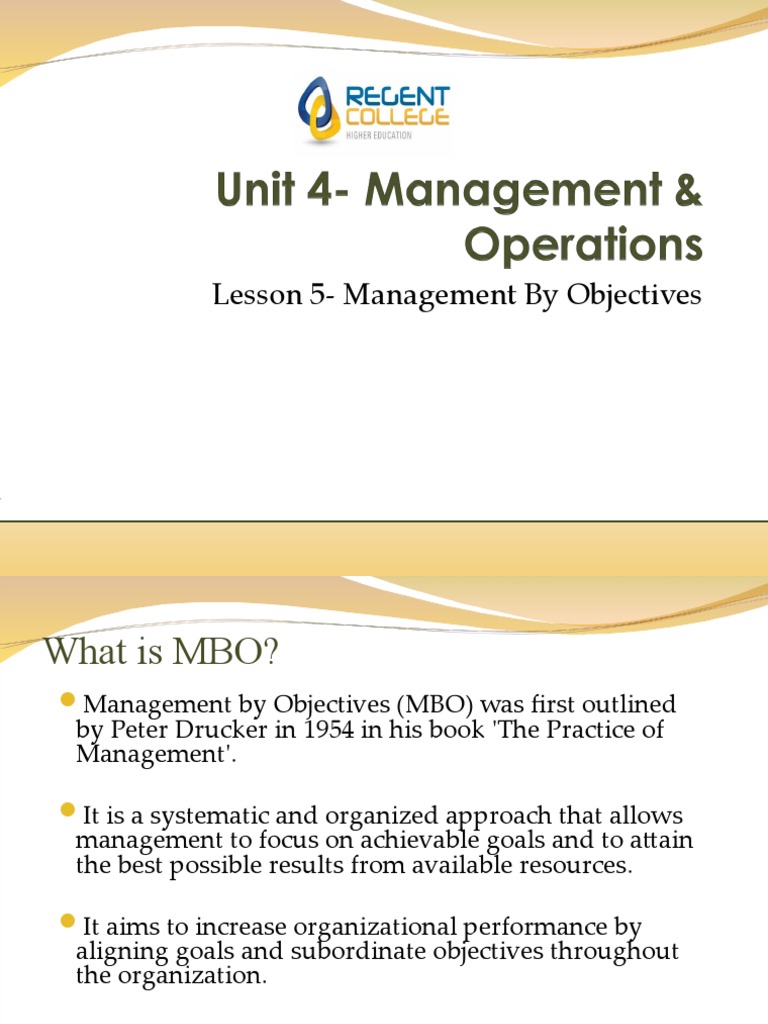 REGENT COLLEGE
HIGHER EDUCATION

Unit 4- Management & Operations

Lesson 5- Management By Objectives

What is MBO?

Management by Objectives (MBO) was first outlined by Peter Drucker in 1954 in his book 'The Practice of Management'.

It is a systematic and organized approach that allows management to focus on achievable goals and to attain the best possible results from available resources.

It aims to increase organizational performance by aligning goals and subordinate objectives throughout the organization.